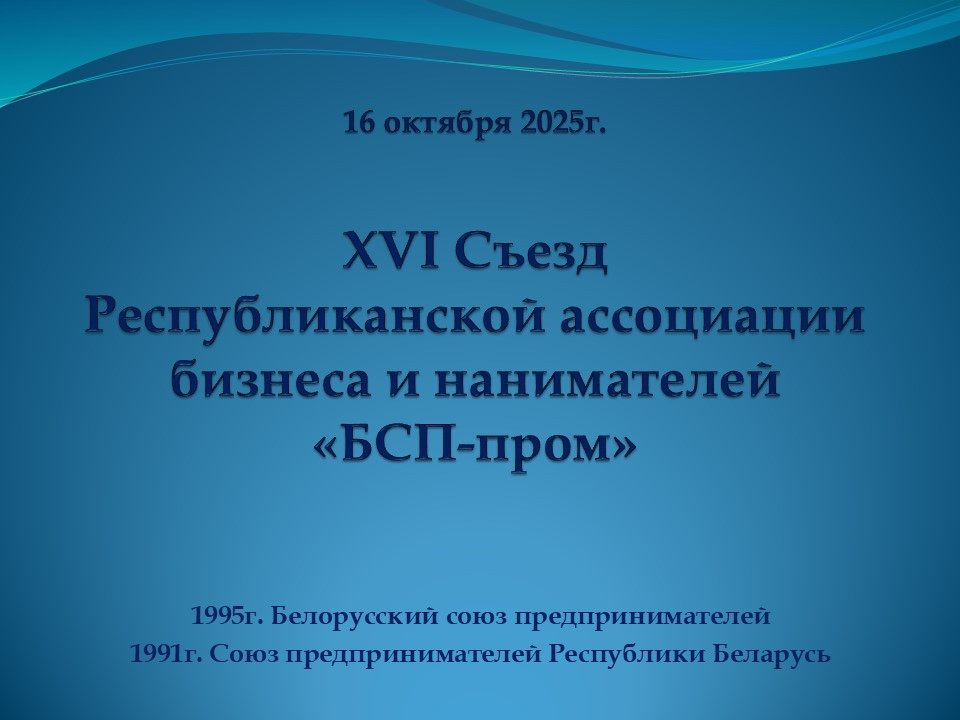 16 октября 2025г.

XVI Съезд Республиканской ассоциации бизнеса и нанимателей «БСП-пром»

1995г. Белорусский союз предпринимателей
1991г. Союз предпринимателей Республики Беларусь